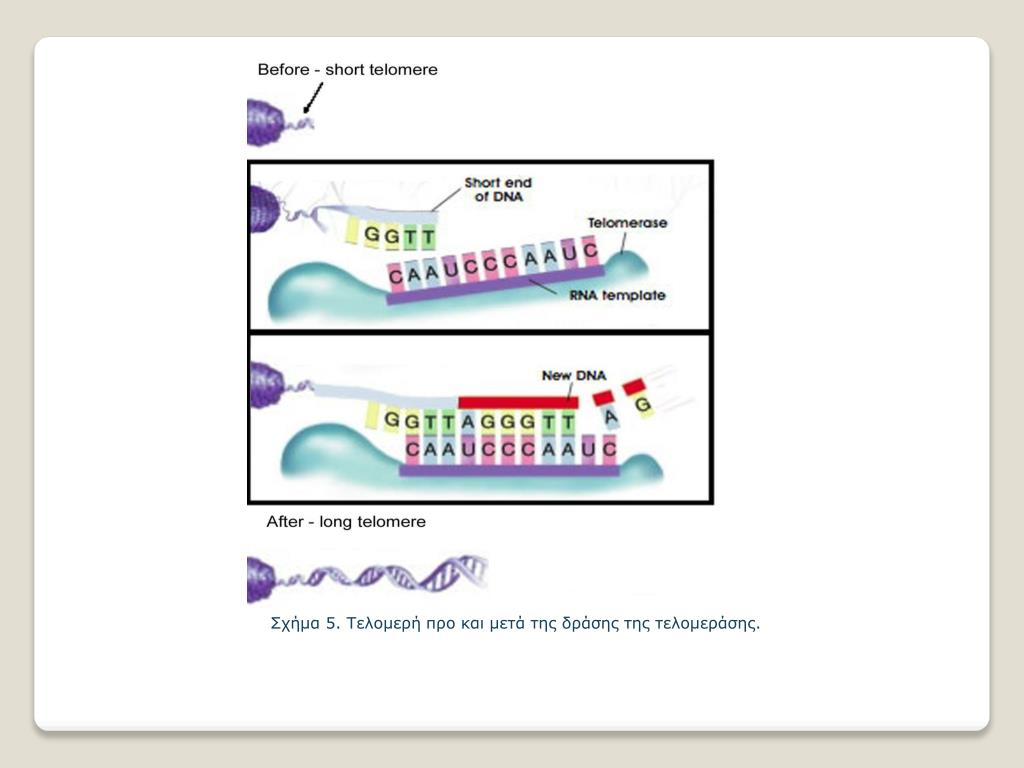 Before - short telomere

Short end of DNA

Telomerase

GGTT

CAAUCCCAAUC

RNA template

New DNA

GGTTAGGGTT

A G

CAAUCCCAAUC

After - long telomere

Σχήμα 5. Τελομερή προ και μετά της δράσης της τελομεράσης.